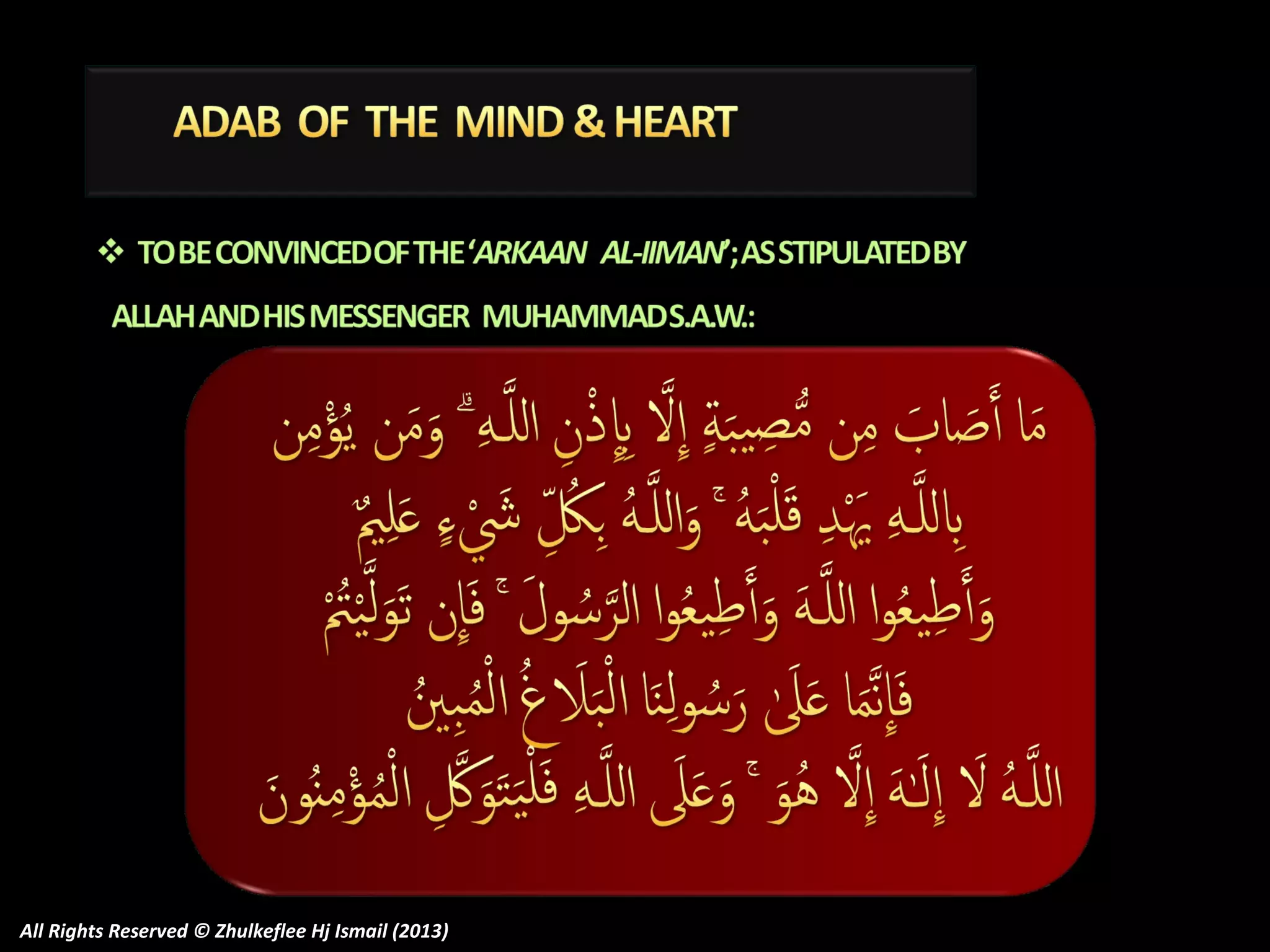 ADAB OF THE MIND & HEART

❖ TO BE CONVINCED OF THE 'ARKAAN AL-IIMAN'; AS STIPULATED BY ALLAH AND HIS MESSENGER MUHAMMAD S.A.W.:

مَا أَصَابَ مِن مُّصِيبَةٍ إِلَّا بِإِذْنِ اللَّهِ ۗ وَمَن يُؤْمِن بِاللَّهِ يَهْدِ قَلْبَهُ ۚ وَاللَّهُ بِكُلِّ شَيْءٍ عَلِيمٌ

وَأَطِيعُوا اللَّهَ وَأَطِيعُوا الرَّسُولَ ۚ فَإِن تَوَلَّيْتُمْ فَإِنَّمَا عَلَىٰ رَسُولِنَا الْبَلَاغُ الْمُبِينُ

اللَّهُ لَا إِلَٰهَ إِلَّا هُوَ ۚ وَعَلَى اللَّهِ فَلْيَتَوَكَّلِ الْمُؤْمِنُونَ

All Rights Reserved © Zhulkeflee Hj Ismail (2013)